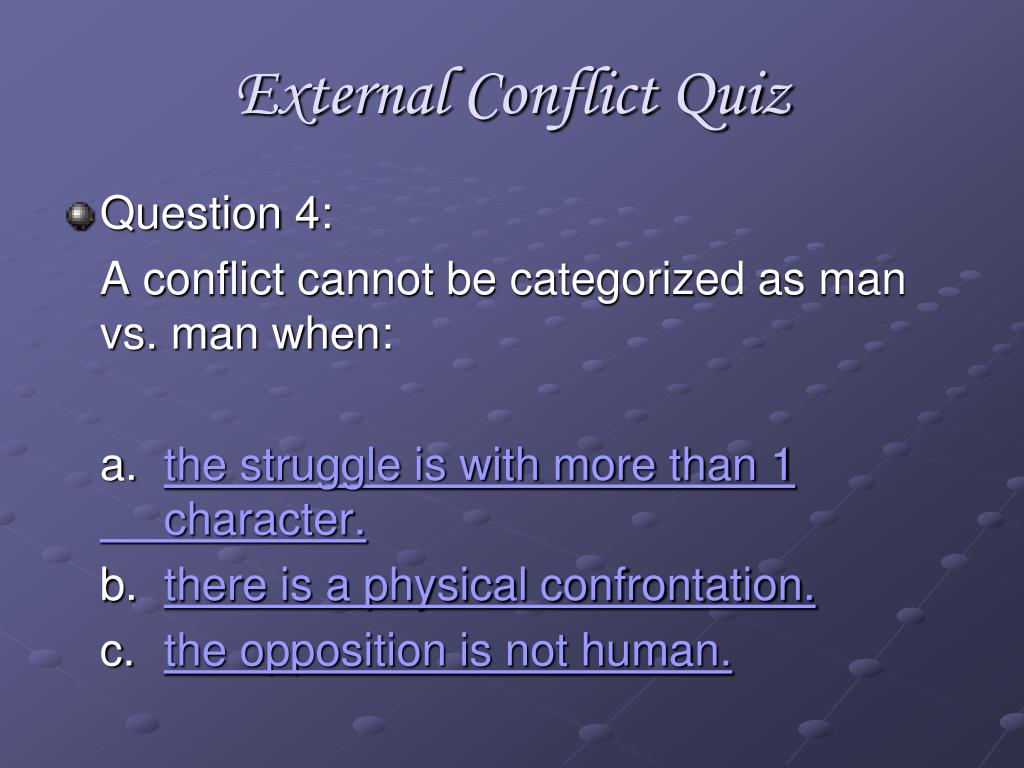 External Conflict Quiz

Question 4:

A conflict cannot be categorized as man vs. man when:

a. the struggle is with more than 1 character.

b. there is a physical confrontation.

c. the opposition is not human.